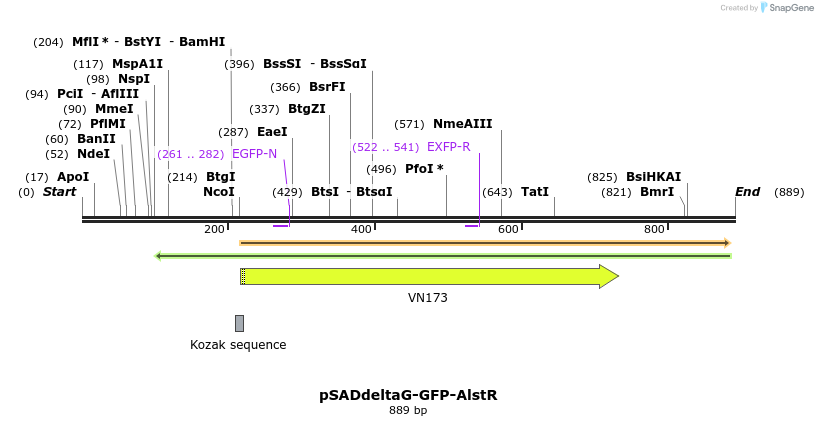 Created by SnapGene

(204) MflI * - BstYI - BamHI
(117) MspA1I
(98) NspI
(94) PciI - AflIII
(90) MmeI
(72) PflMI
(60) BanII
(52) NdeI
(17) ApoI
(0) Start
(396) BssSI - BssSαI
(366) BsrFI
(337) BtgZI
(287) EaeI
(261 .. 282) EGFP-N
(214) BtgI
NcoI
(429) BtsI - BtsαI
(571) NmeAIII
(522 .. 541) EXFP-R
(496) PfoI *
(643) TatI
(825) BsiHKAI
(821) BmrI
End (889)

200
400
600
800

VN173

Kozak sequence

pSADdeltaG-GFP-AlstR
889 bp